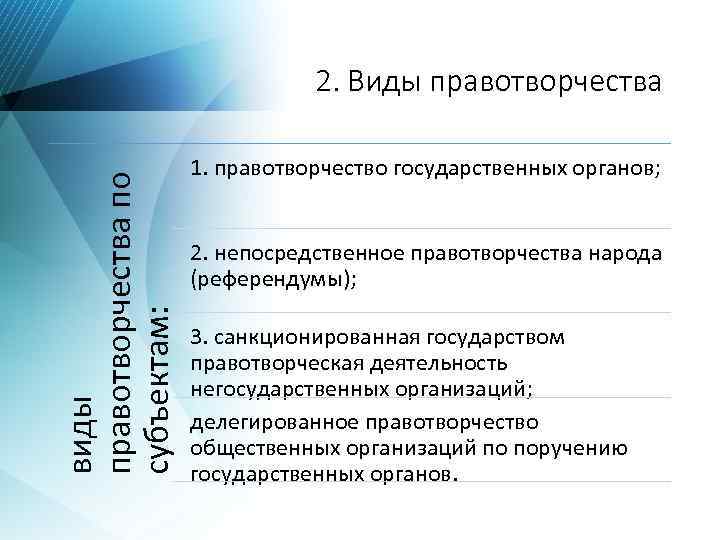 2. Виды правотворчества

виды правотворчества по субъектам:

1. правотворчество государственных органов;

2. непосредственное правотворчества народа (референдумы);

3. санкционированная государством правотворческая деятельность негосударственных организаций;

делегированное правотворчество общественных организаций по поручению государственных органов.